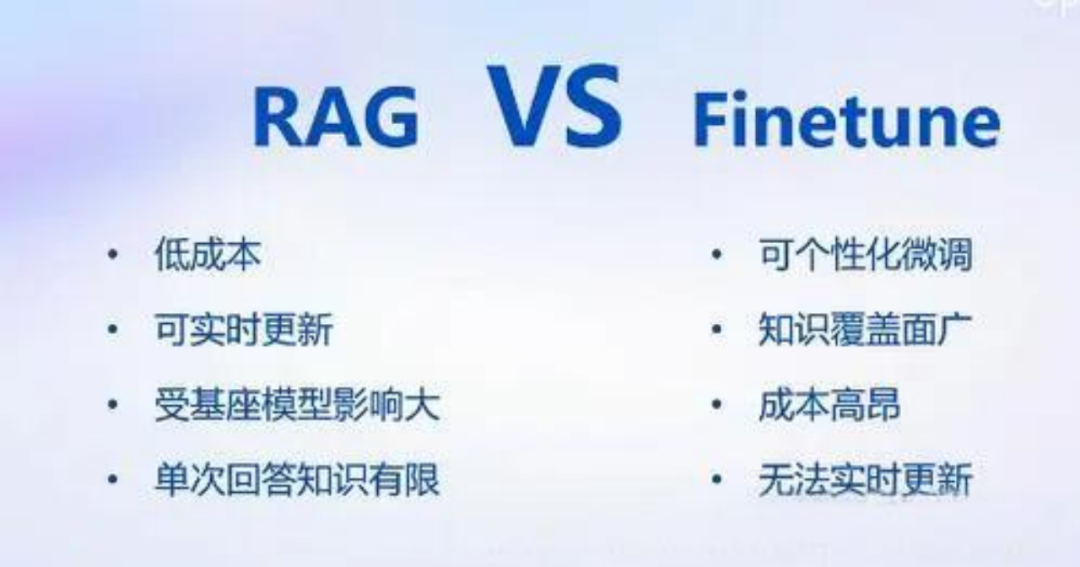 RAG VS Finetune

• 低成本
• 可实时更新
• 受基座模型影响大
• 单次回答知识有限

• 可个性化微调
• 知识覆盖面广
• 成本高昂
• 无法实时更新